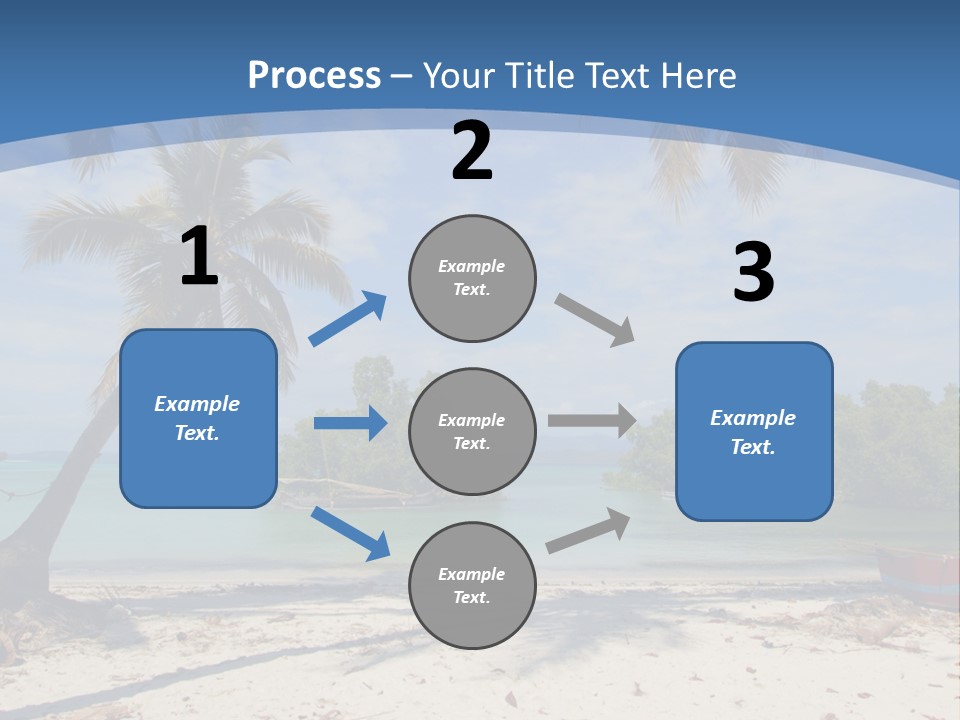 Process – Your Title Text Here

1

Example Text.

2

Example Text.

Example Text.

Example Text.

3

Example Text.